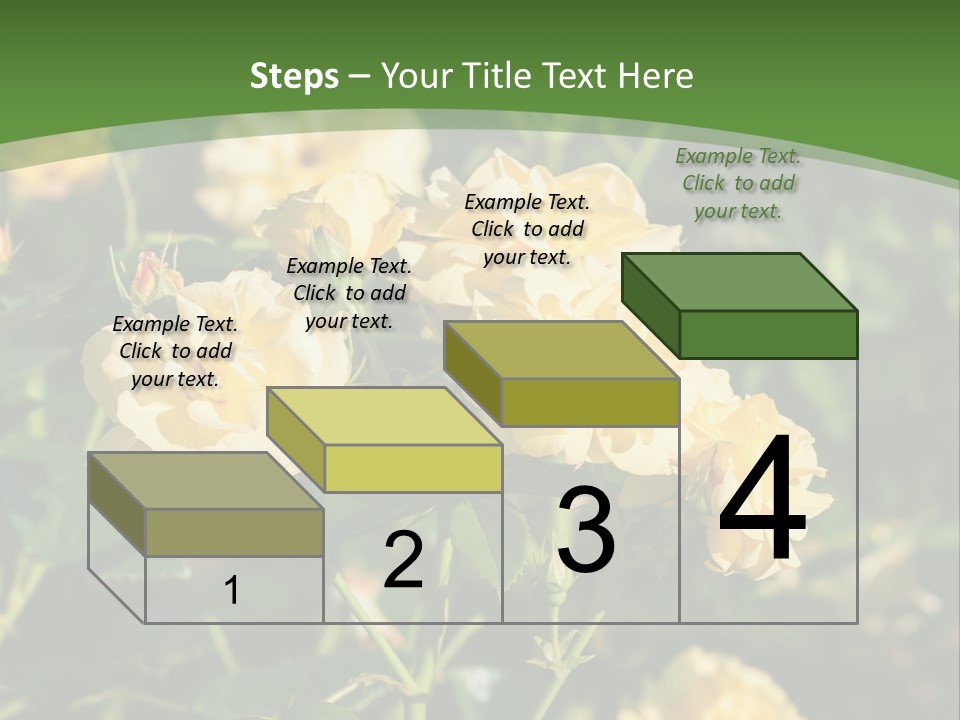 Steps – Your Title Text Here

Example Text. Click to add your text.

Example Text. Click to add your text.

Example Text. Click to add your text.

Example Text. Click to add your text.

1

2

3

4